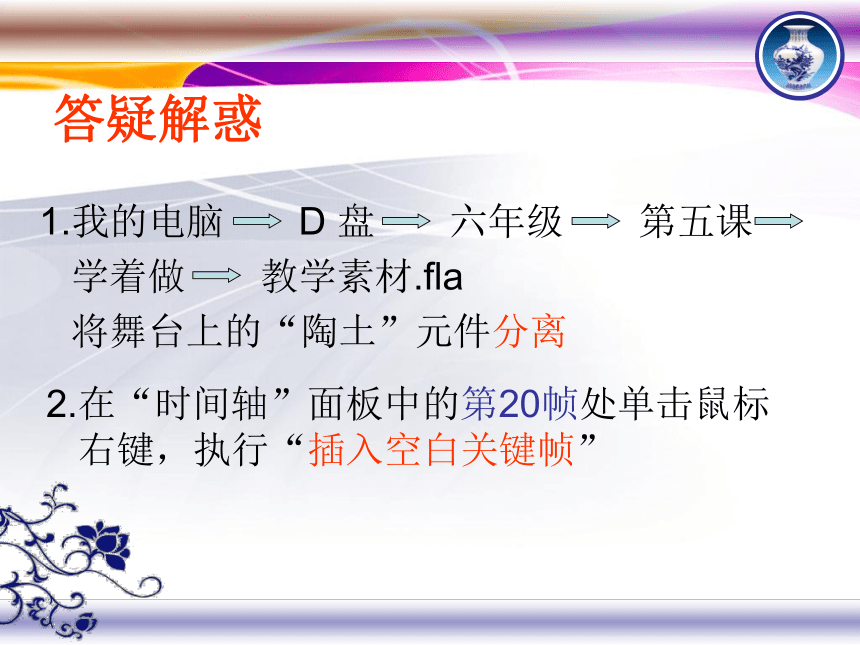 答疑解惑

1.我的电脑 ⟹ D 盘 ⟹ 六年级 ⟹ 第五课 ⟹ 学着做 ⟹ 教学素材.fla
将舞台上的“陶土”元件分离

2.在“时间轴”面板中的第20帧处单击鼠标右键，执行“插入空白关键帧”